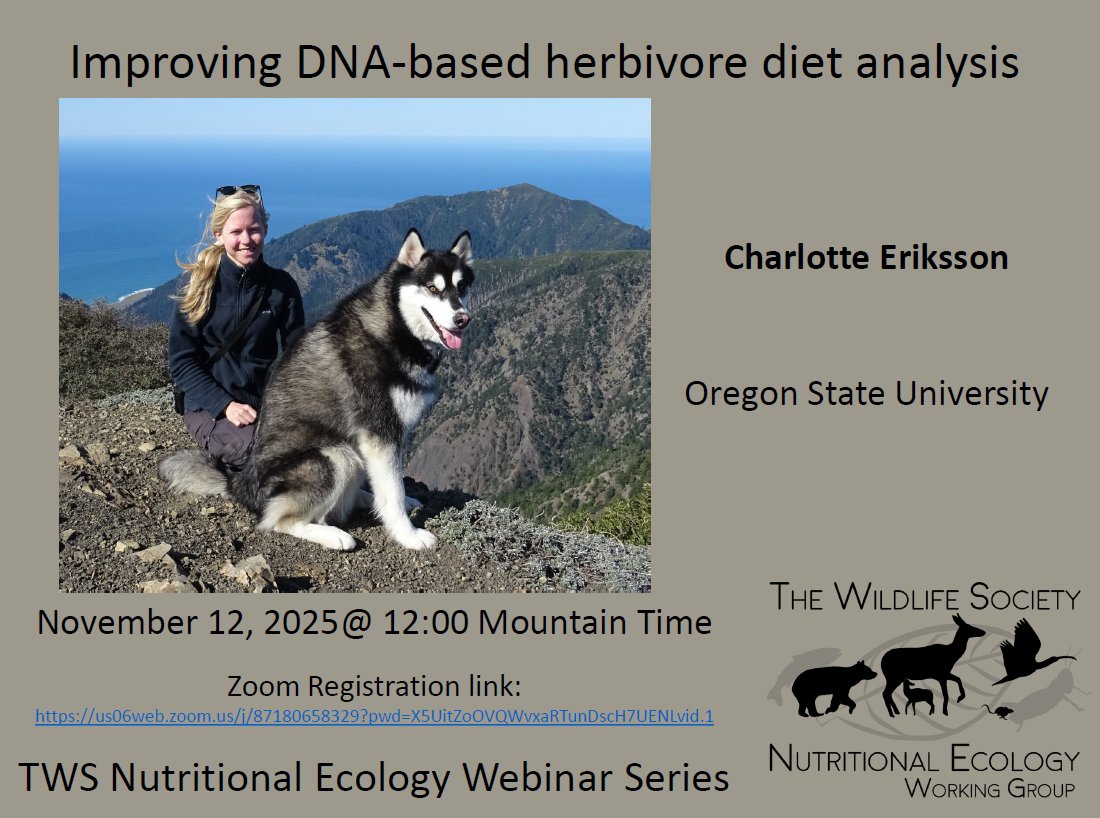 Improving DNA-based herbivore diet analysis

Charlotte Eriksson

Oregon State University

November 12, 2025@ 12:00 Mountain Time

Zoom Registration link:
https://us06web.zoom.us/j/87180658329?pwd=X5UitZoOVQWvxaRTunDscH7UENLvid.1

TWS Nutritional Ecology Webinar Series

THE WILDLIFE SOCIETY
NUTRITIONAL ECOLOGY
WORKING GROUP